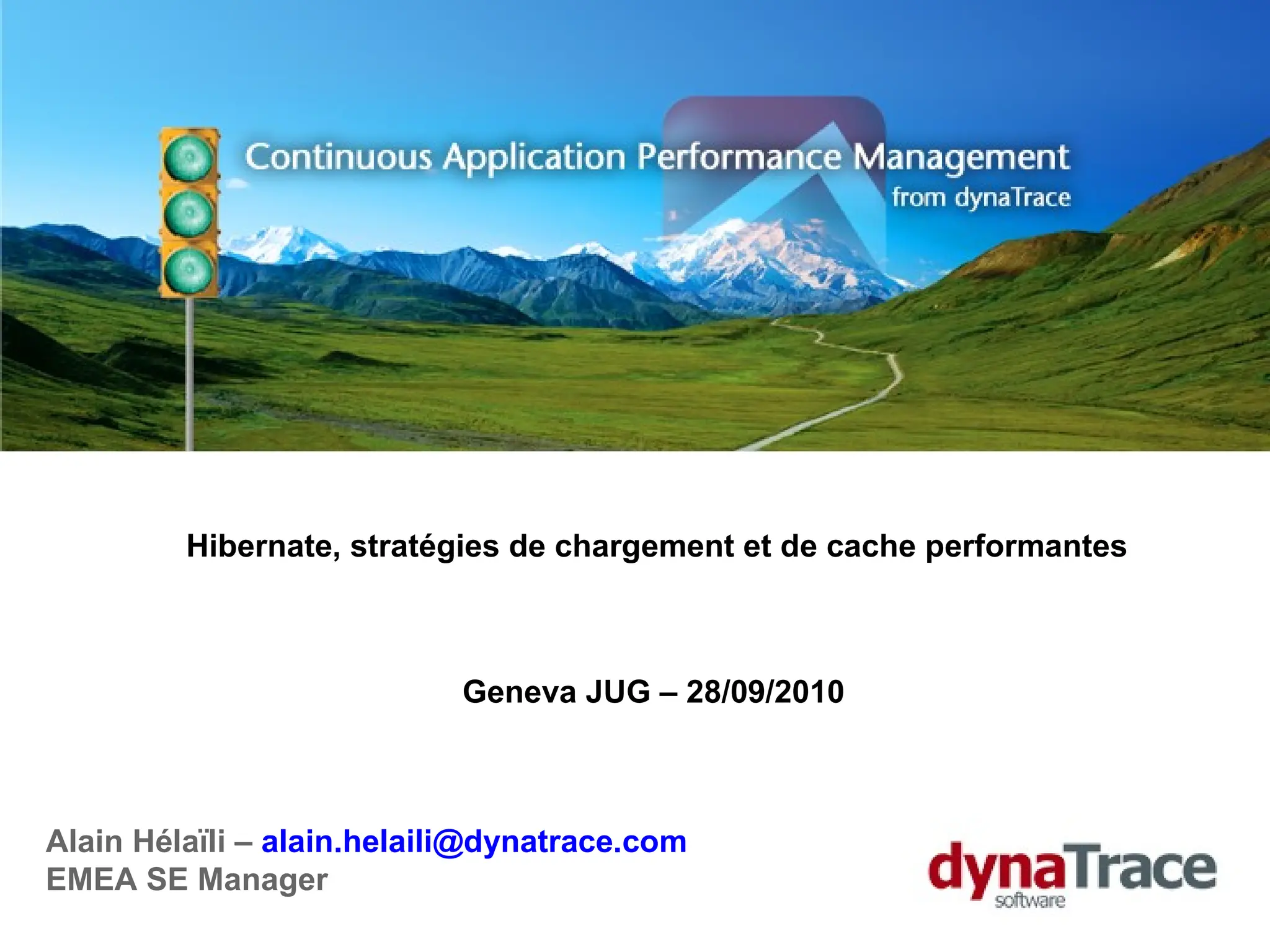 Continuous Application Performance Management
from dynaTrace

Hibernate, stratégies de chargement et de cache performantes

Geneva JUG – 28/09/2010

Alain Hélaïli – alain.helaili@dynatrace.com
EMEA SE Manager

dynaTrace
software